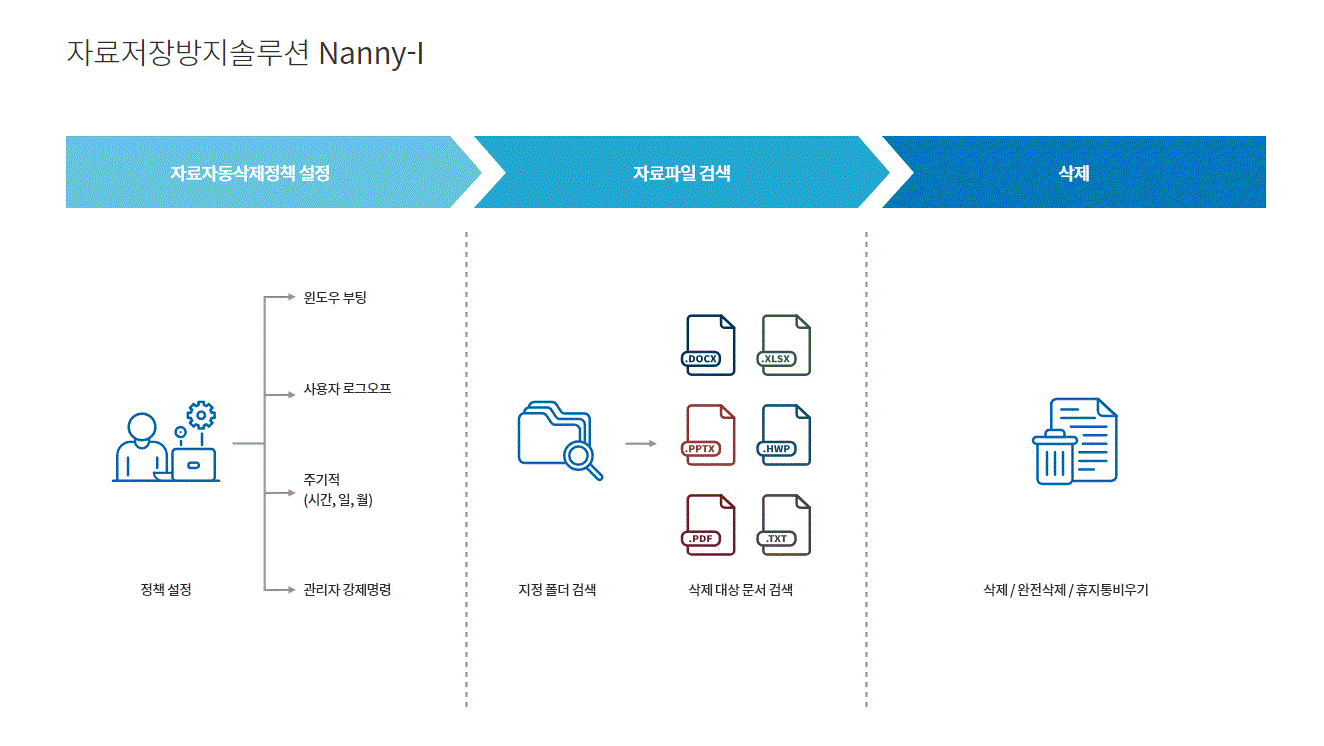 자료저장방지솔루션 Nanny-I

자료자동삭제정책 설정

자료파일 검색

삭제

윈도우 부팅

사용자 로그오프

주기적
(시간, 일, 월)

관리자 강제명령

정책 설정

.DOCX
.XLSX
.PPTX
.HWP
.PDF
.TXT

지정 폴더 검색

삭제 대상 문서 검색

삭제 / 완전삭제 / 휴지통비우기